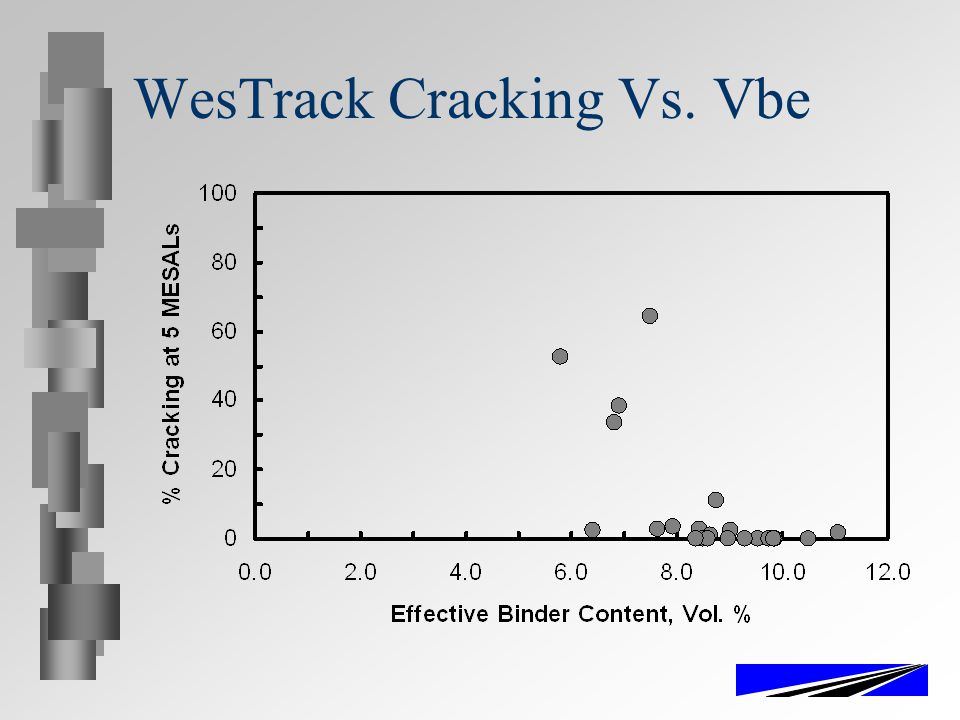 WesTrack Cracking Vs. Vbe

% Cracking at 5 MESALs

100
80
60
40
20
0

0.0 2.0 4.0 6.0 8.0 10.0 12.0

Effective Binder Content, Vol. %